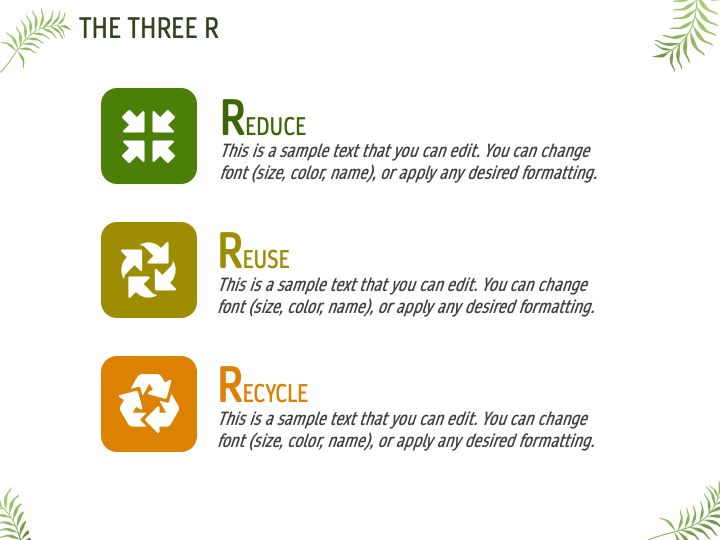 THE THREE R

REDUCE
This is a sample text that you can edit. You can change font (size, color, name), or apply any desired formatting.

REUSE
This is a sample text that you can edit. You can change font (size, color, name), or apply any desired formatting.

RECYCLE
This is a sample text that you can edit. You can change font (size, color, name), or apply any desired formatting.